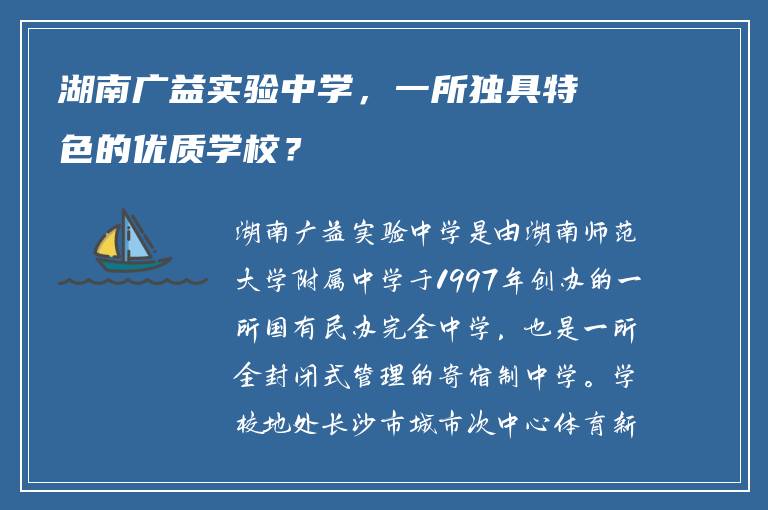 湖南广益实验中学，一所独具特色的优质学校？

湖南广益实验中学是由湖南师范大学附属中学于1997年创办的一所国有民办完全中学，也是一所全封闭式管理的寄宿制中学。学校地处长沙市城市次中心体育新